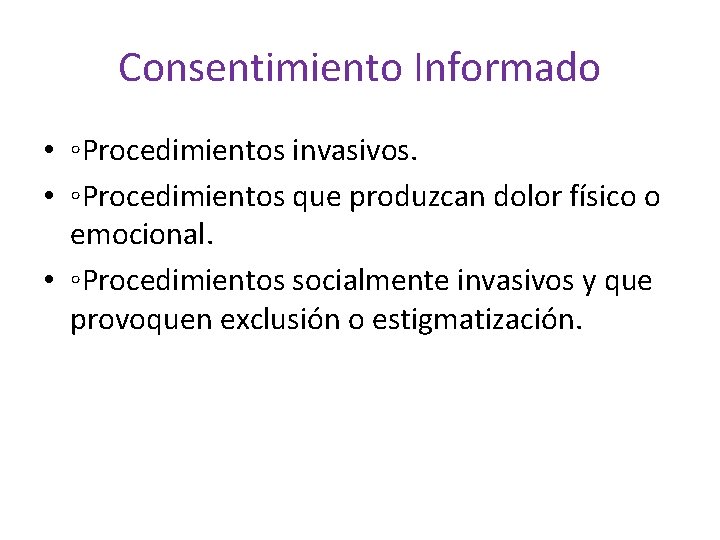 Consentimiento Informado

• ◦Procedimientos invasivos.
• ◦Procedimientos que produzcan dolor físico o emocional.
• ◦Procedimientos socialmente invasivos y que provoquen exclusión o estigmatización.